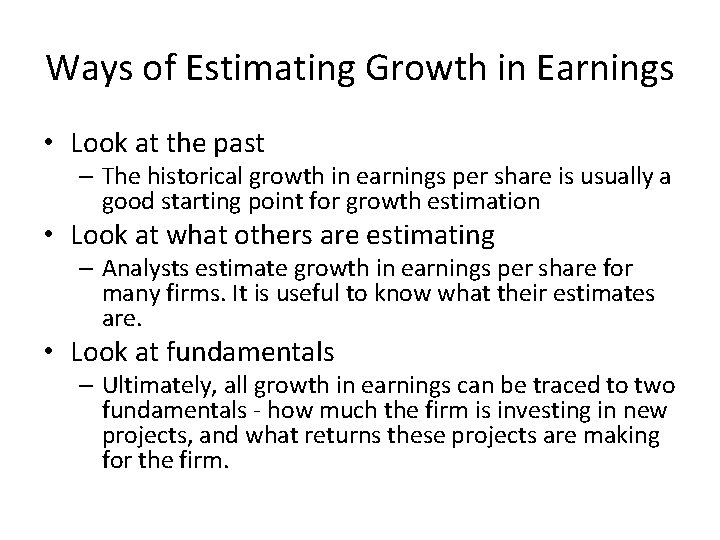 Ways of Estimating Growth in Earnings

• Look at the past
– The historical growth in earnings per share is usually a good starting point for growth estimation
• Look at what others are estimating
– Analysts estimate growth in earnings per share for many firms. It is useful to know what their estimates are.
• Look at fundamentals
– Ultimately, all growth in earnings can be traced to two fundamentals - how much the firm is investing in new projects, and what returns these projects are making for the firm.